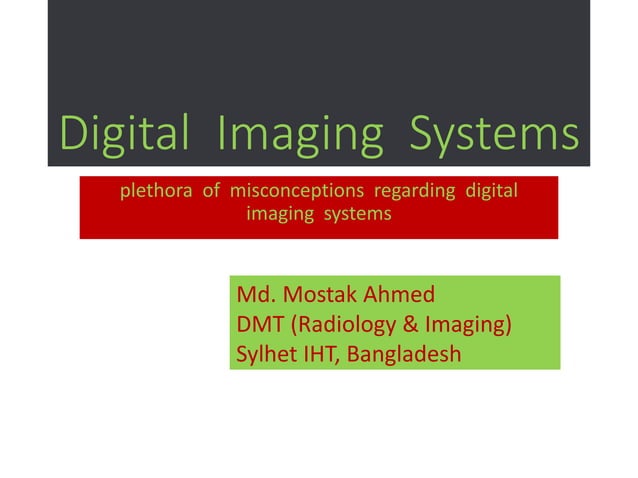 Digital Imaging Systems

plethora of misconceptions regarding digital imaging systems

Md. Mostak Ahmed
DMT (Radiology & Imaging)
Sylhet IHT, Bangladesh